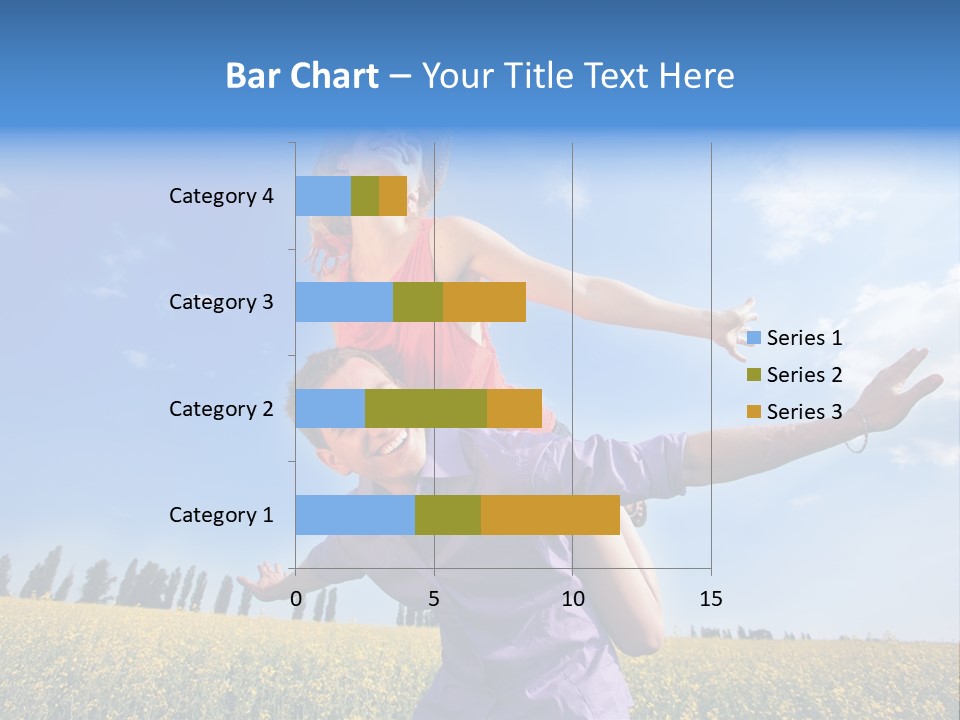 Bar Chart – Your Title Text Here

Category 4
Category 3
Category 2
Category 1

0
5
10
15

Series 1
Series 2
Series 3